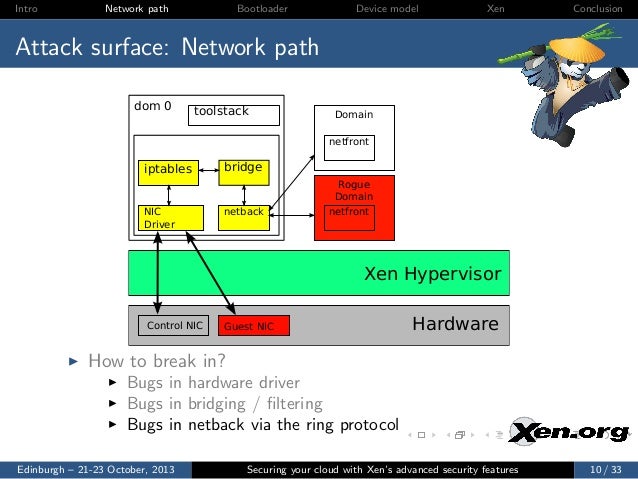 Intro Network path Bootloader Device model Xen Conclusion

Attack surface: Network path

dom 0
toolstack
iptables
bridge
NIC Driver
netback
Domain
netfront
Rogue Domain
netfront
Xen Hypervisor
Control NIC
Guest NIC
Hardware

▶ How to break in?
▶ Bugs in hardware driver
▶ Bugs in bridging / filtering
▶ Bugs in netback via the ring protocol

Xen.org

Edinburgh – 21-23 October, 2013 Securing your cloud with Xen's advanced security features 10 / 33